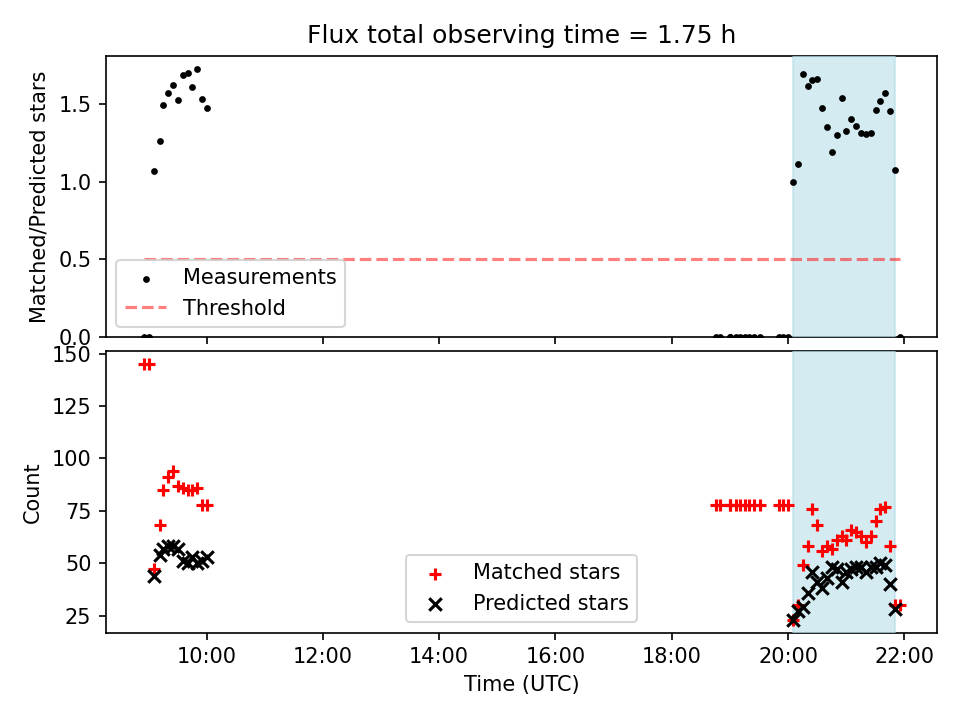 Flux total observing time = 1.75 h

Matched/Predicted stars

1.5
1.0
0.5
0.0

Measurements
Threshold

Count

150
125
100
75
50
25

Matched stars
Predicted stars

10:00
12:00
14:00
16:00
18:00
20:00
22:00

Time (UTC)